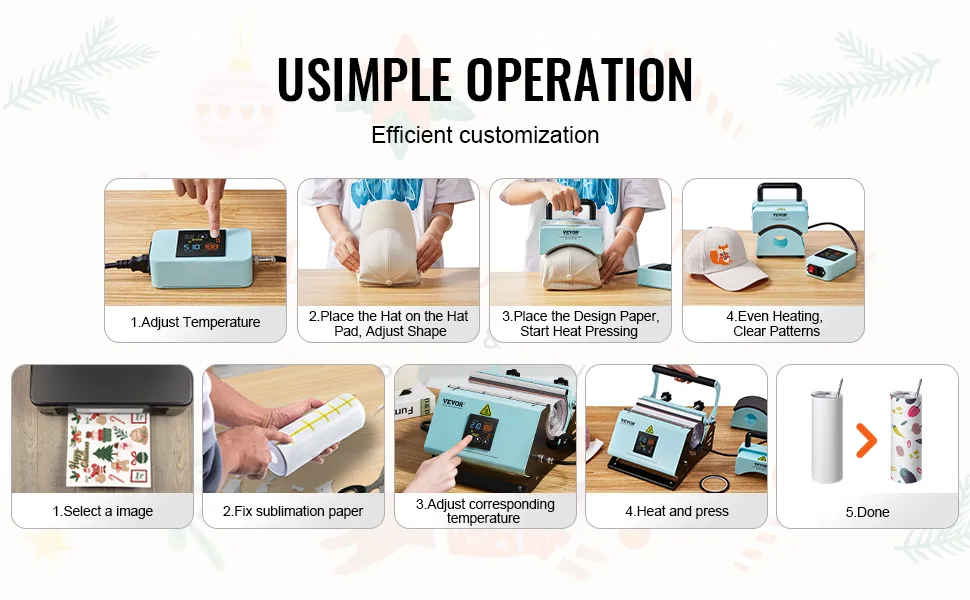 USIMPLE OPERATION

Efficient customization

1.Adjust Temperature

2.Place the Hat on the Hat Pad, Adjust Shape

VEVOR

3.Place the Design Paper, Start Heat Pressing

VEVOR

4.Even Heating, Clear Patterns

1.Select a image

2.Fix sublimation paper

VEVOR

3.Adjust corresponding temperature

4.Heat and press

5.Done